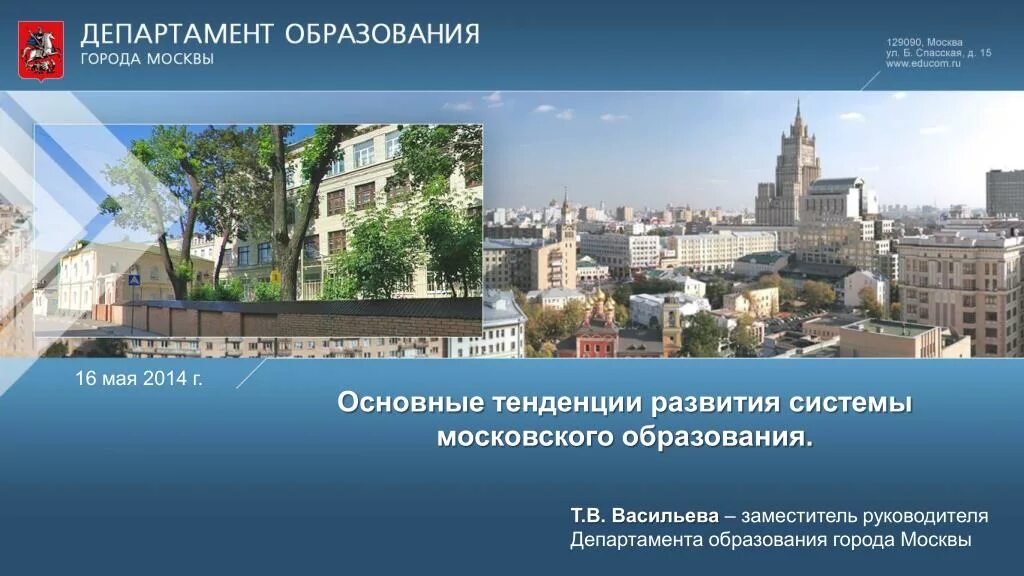 ДЕПАРТАМЕНТ ОБРАЗОВАНИЯ
ГОРОДА МОСКВЫ

129090, Москва
ул. Б. Спасская, д. 15
www.educom.ru

16 мая 2014 г.

Основные тенденции развития системы московского образования.

Т.В. Васильева – заместитель руководителя Департамента образования города Москвы